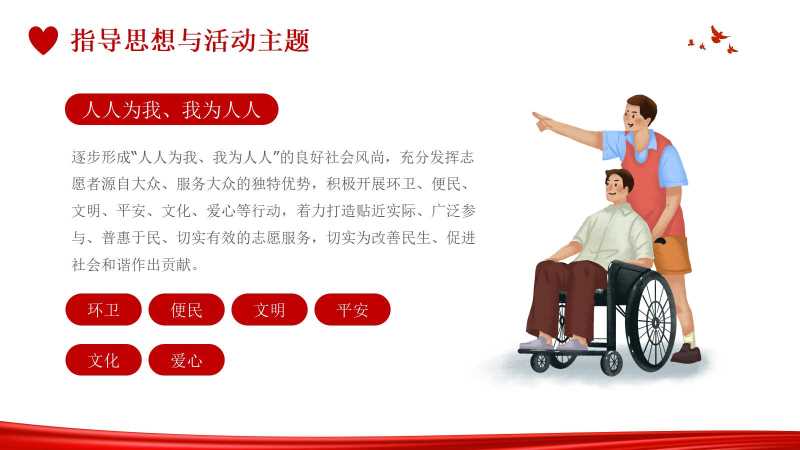 指导思想与活动主题

人人为我、我为人人

逐步形成“人人为我、我为人人”的良好社会风尚，充分发挥志愿者源自大众、服务大众的独特优势，积极开展环卫、便民、文明、平安、文化、爱心等行动，着力打造贴近实际、广泛参与、普惠于民、切实有效的志愿服务，切实为改善民生、促进社会和谐作出贡献。

环卫

便民

文明

平安

文化

爱心